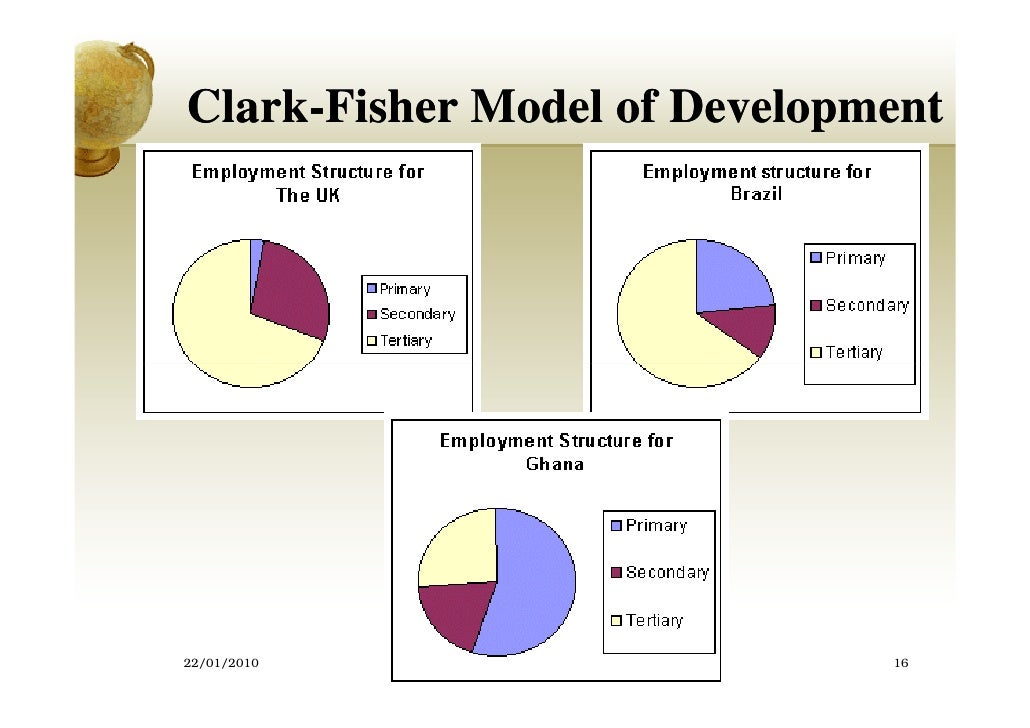 Clark-Fisher Model of Development

Employment Structure for The UK

Primary
Secondary
Tertiary

Employment structure for Brazil

Primary
Secondary
Tertiary

Employment Structure for Ghana

Primary
Secondary
Tertiary

22/01/2010

16